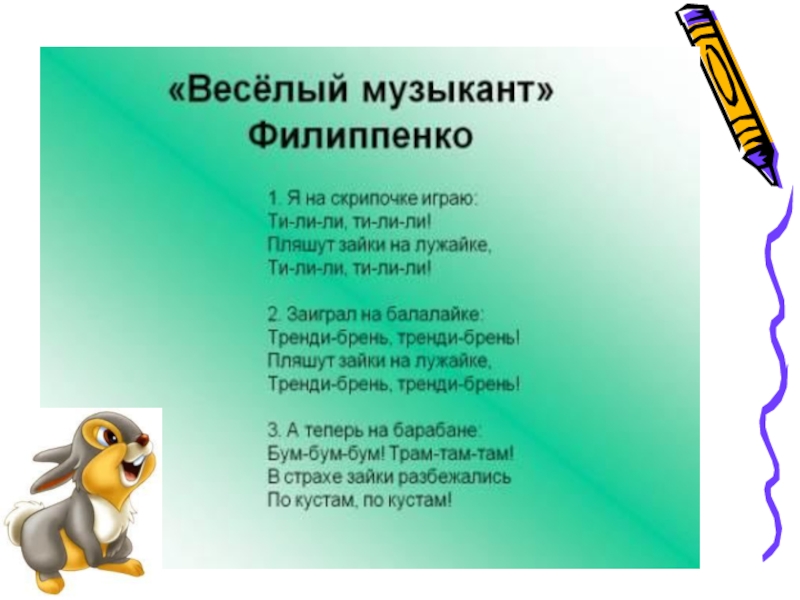 «Весёлый музыкант»
Филиппенко

1. Я на скрипочке играю:
Ти-ли-ли, ти-ли-ли!
Пляшут зайки на лужайке,
Ти-ли-ли, ти-ли-ли!

2. Заиграл на балалайке:
Тренди-брень, тренди-брень!
Пляшут зайки на лужайке,
Тренди-брень, тренди-брень!

3. А теперь на барабане:
Бум-бум-бум! Трам-там-там!
В страхе зайки разбежались
По кустам, по кустам!